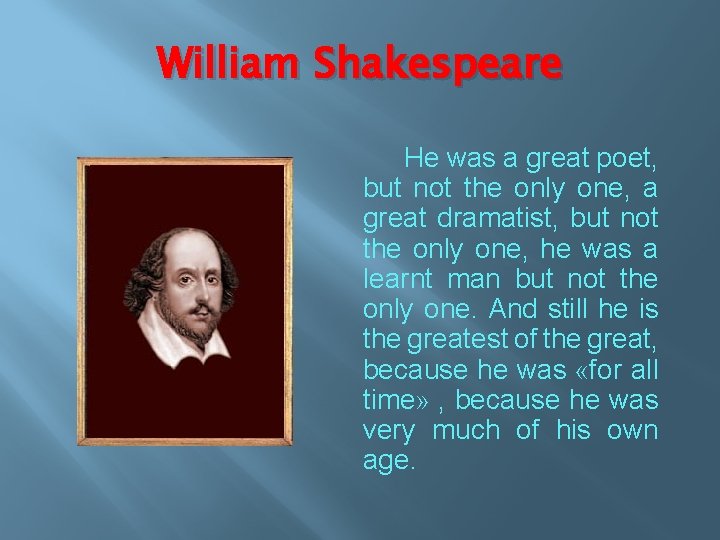 William Shakespeare

He was a great poet, but not the only one, a great dramatist, but not the only one, he was a learnt man but not the only one. And still he is the greatest of the great, because he was «for all time» , because he was very much of his own age.